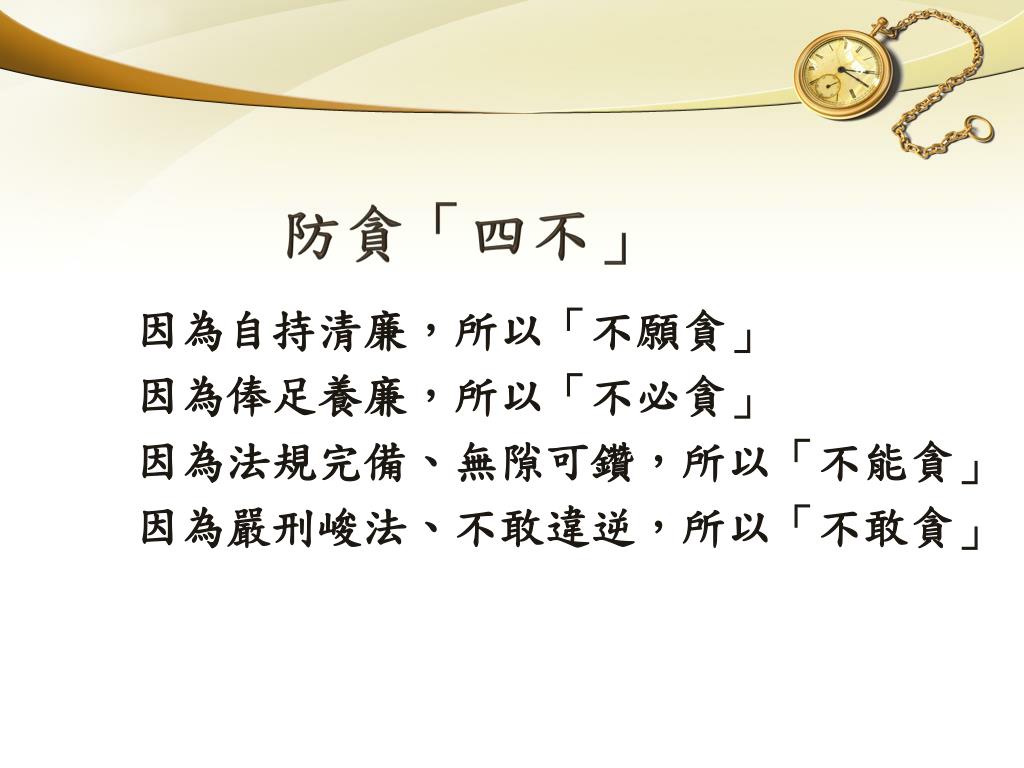 防貪「四不」

因為自持清廉，所以「不願貪」
因為俸足養廉，所以「不必貪」
因為法規完備、無隙可鑽，所以「不能貪」
因為嚴刑峻法、不敢違逆，所以「不敢貪」